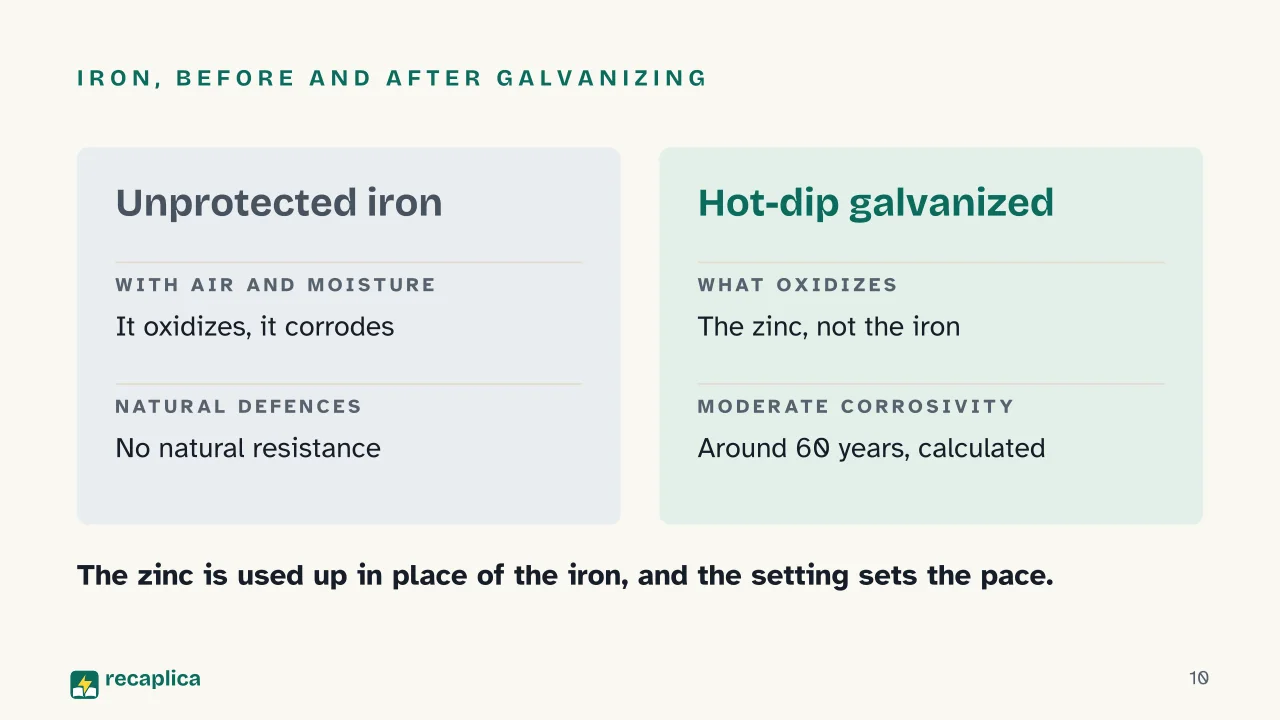 IRON, BEFORE AND AFTER GALVANIZING

Unprotected iron

WITH AIR AND MOISTURE

It oxidizes, it corrodes

NATURAL DEFENCES

No natural resistance

Hot-dip galvanized

WHAT OXIDIZES

The zinc, not the iron

MODERATE CORROSIVITY

Around 60 years, calculated

The zinc is used up in place of the iron, and the setting sets the pace.

recaplica

10